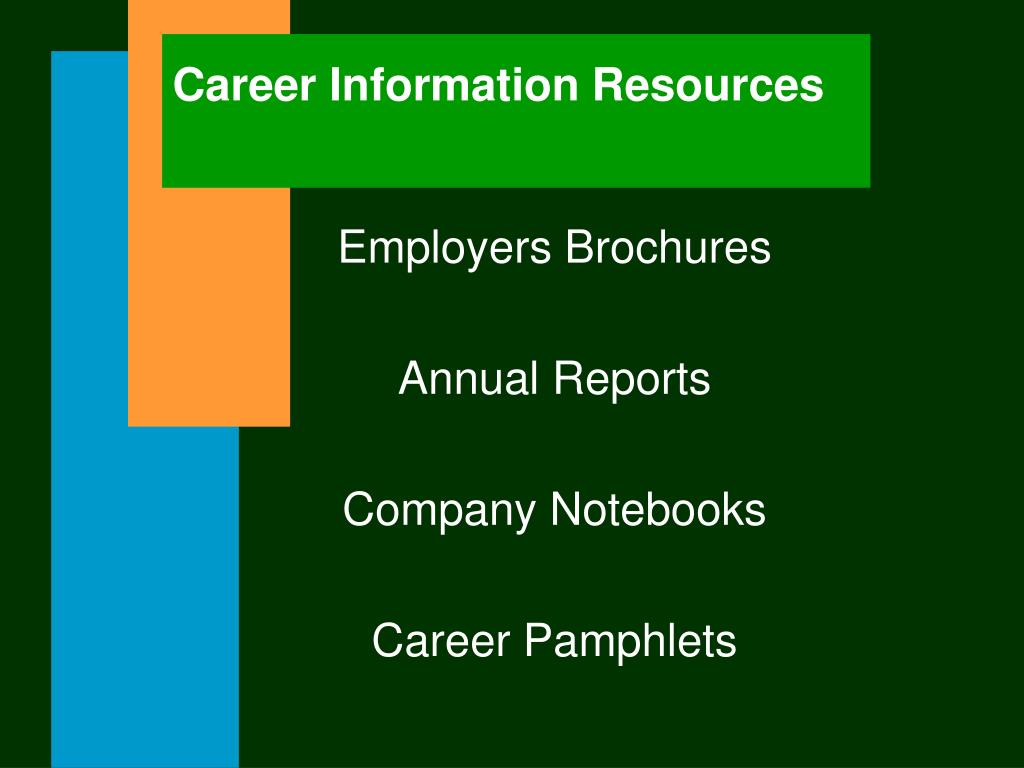 Career Information Resources

Employers Brochures

Annual Reports

Company Notebooks

Career Pamphlets